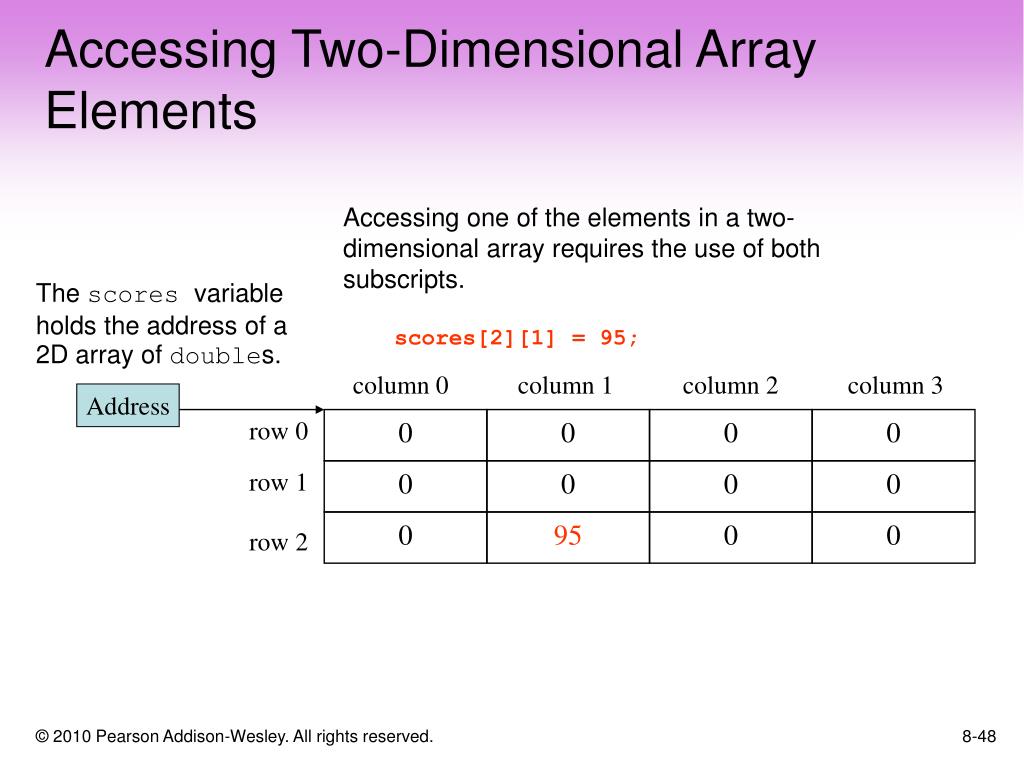 Accessing Two-Dimensional Array Elements

Accessing one of the elements in a two-dimensional array requires the use of both subscripts.

The scores variable holds the address of a 2D array of doubles.

scores[2][1] = 95;

Address

| | column 0 | column 1 | column 2 | column 3 |
|---|---|---|---|---|
| row 0 | 0 | 0 | 0 | 0 |
| row 1 | 0 | 0 | 0 | 0 |
| row 2 | 0 | 95 | 0 | 0 |

© 2010 Pearson Addison-Wesley. All rights reserved.

8-48